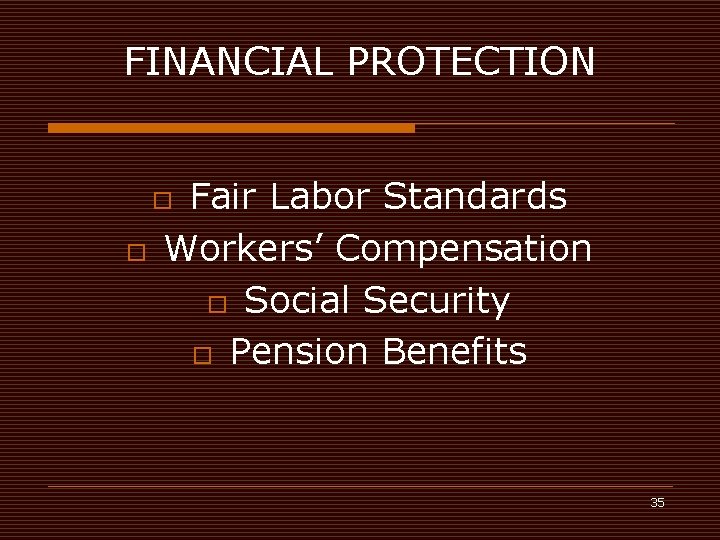 FINANCIAL PROTECTION

- Fair Labor Standards
- Workers’ Compensation
- Social Security
- Pension Benefits

35